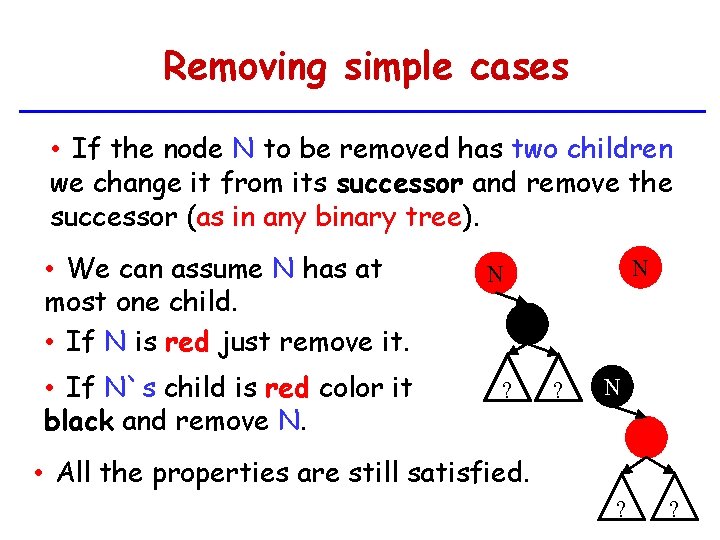 Removing simple cases

• If the node N to be removed has two children we change it from its successor and remove the successor (as in any binary tree).

• We can assume N has at most one child.

• If N is red just remove it.

• If N`s child is red color it black and remove N.

• All the properties are still satisfied.

N

N

?

?

N

?

?